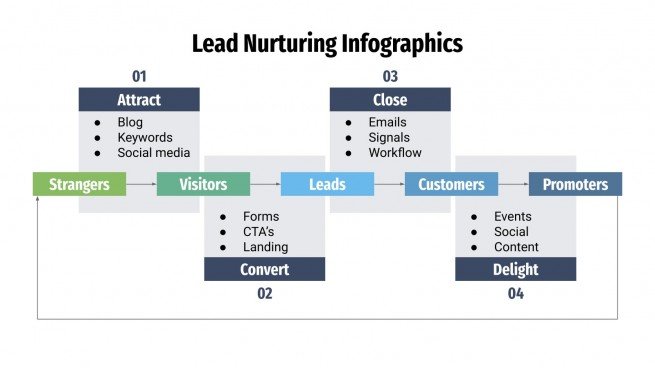 Lead Nurturing Infographics

01

Attract

- Blog
- Keywords
- Social media

03

Close

- Emails
- Signals
- Workflow

Strangers

Visitors

Leads

Customers

Promoters

- Forms
- CTA's
- Landing

Convert

02

- Events
- Social
- Content

Delight

04